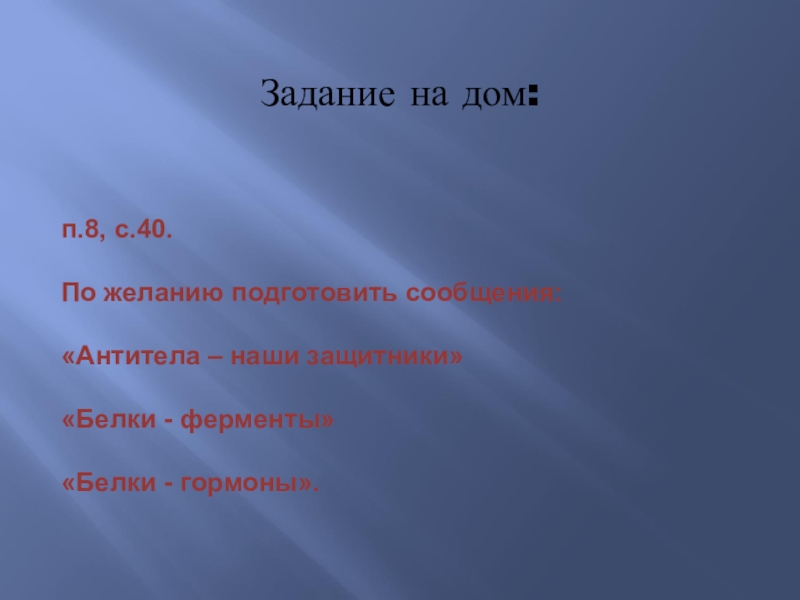 Задание на дом:

п.8, с.40.

По желанию подготовить сообщения:

«Антитела – наши защитники»

«Белки - ферменты»

«Белки - гормоны».